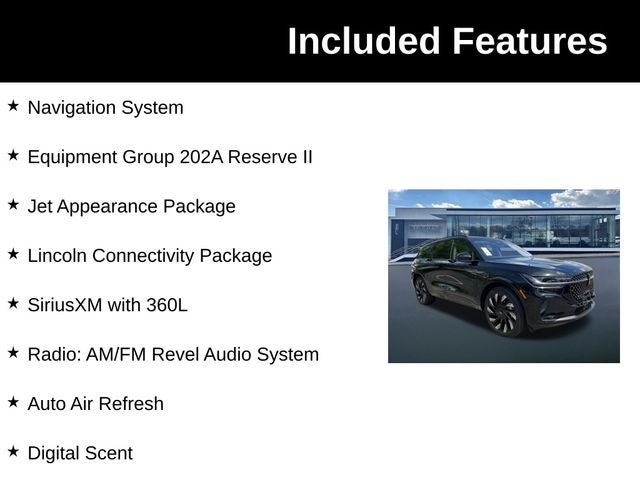 Included Features

★ Navigation System

★ Equipment Group 202A Reserve II

★ Jet Appearance Package

★ Lincoln Connectivity Package

★ SiriusXM with 360L

★ Radio: AM/FM Revel Audio System

★ Auto Air Refresh

★ Digital Scent